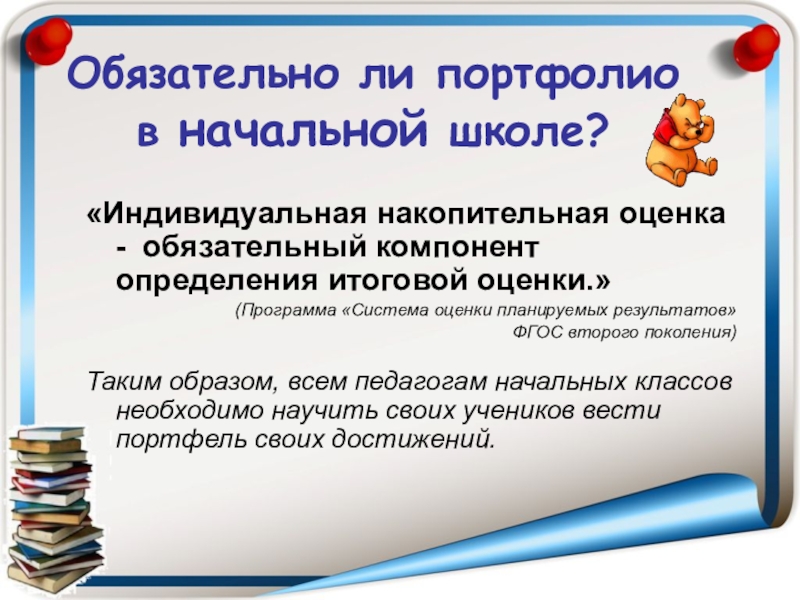 Обязательно ли портфолио в начальной школе?

«Индивидуальная накопительная оценка - обязательный компонент определения итоговой оценки.»

(Программа «Система оценки планируемых результатов» ФГОС второго поколения)

Таким образом, всем педагогам начальных классов необходимо научить своих учеников вести портфель своих достижений.